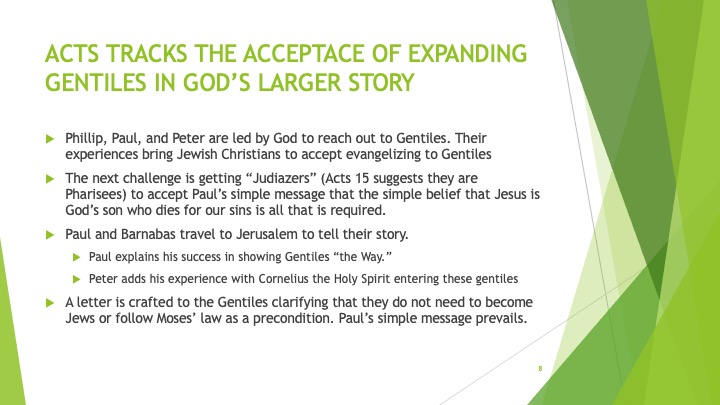 ACTS TRACKS THE ACCEPTACE OF EXPANDING GENTILES IN GOD'S LARGER STORY

Phillip, Paul, and Peter are led by God to reach out to Gentiles. Their experiences bring Jewish Christians to accept evangelizing to Gentiles

The next challenge is getting "Judiazers" (Acts 15 suggests they are Pharisees) to accept Paul's simple message that the simple belief that Jesus is God's son who dies for our sins is all that is required.

Paul and Barnabas travel to Jerusalem to tell their story.

Paul explains his success in showing Gentiles "the Way."

Peter adds his experience with Cornelius the Holy Spirit entering these gentiles

A letter is crafted to the Gentiles clarifying that they do not need to become Jews or follow Moses' law as a precondition. Paul's simple message prevails.

8